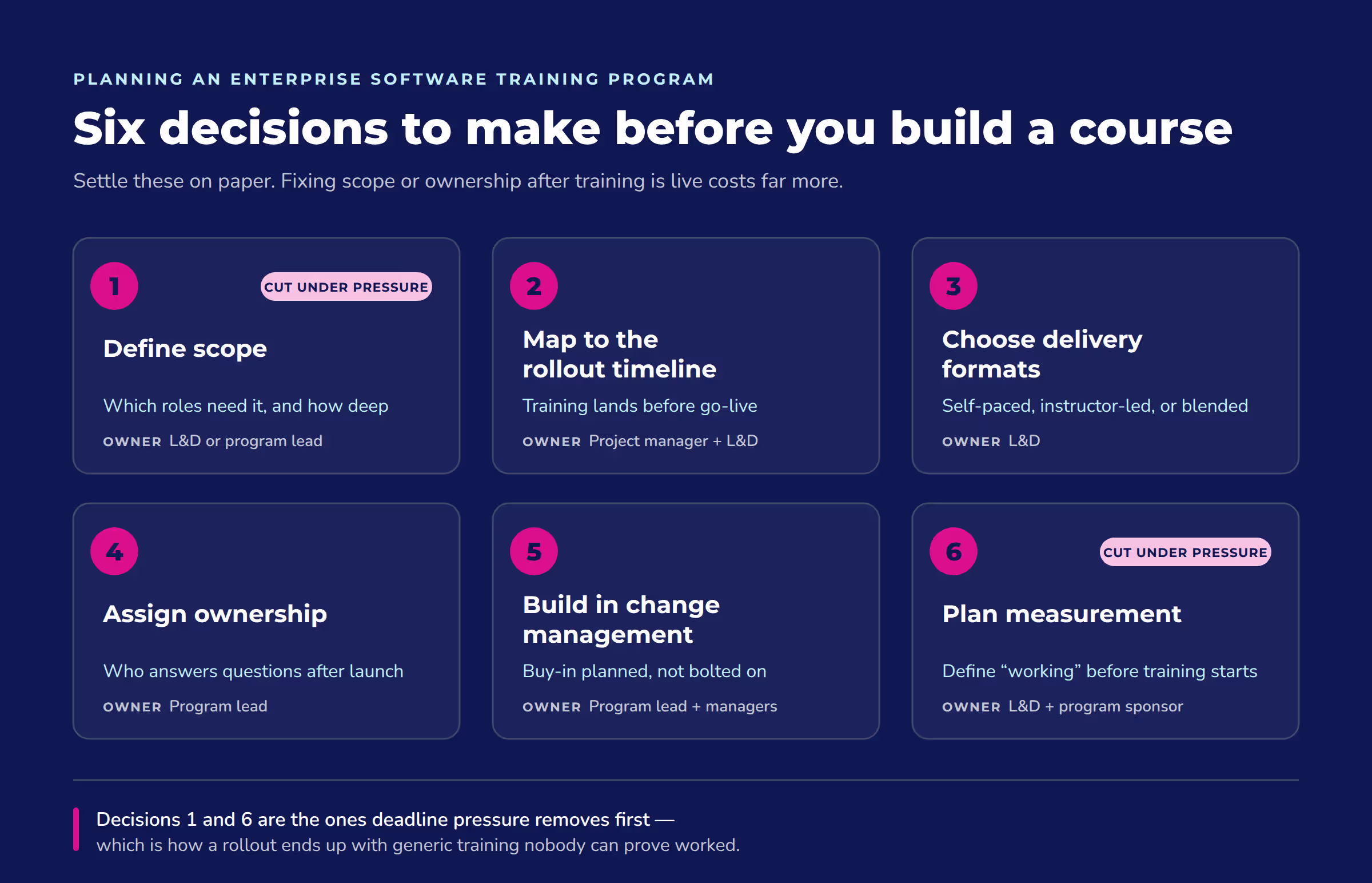 PLANNING AN ENTERPRISE SOFTWARE TRAINING PROGRAM

Six decisions to make before you build a course

Settle these on paper. Fixing scope or ownership after training is live costs far more.

1
CUT UNDER PRESSURE
Define scope
Which roles need it, and how deep
OWNER L&D or program lead

2
Map to the rollout timeline
Training lands before go-live
OWNER Project manager + L&D

3
Choose delivery formats
Self-paced, instructor-led, or blended
OWNER L&D

4
Assign ownership
Who answers questions after launch
OWNER Program lead

5
Build in change management
Buy-in planned, not bolted on
OWNER Program lead + managers

6
CUT UNDER PRESSURE
Plan measurement
Define “working” before training starts
OWNER L&D + program sponsor

Decisions 1 and 6 are the ones deadline pressure removes first — which is how a rollout ends up with generic training nobody can prove worked.